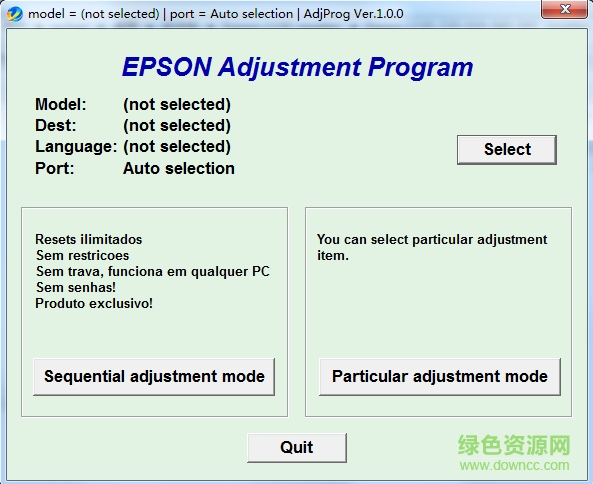 model = (not selected) | port = Auto selection | AdjProg Ver.1.0.0

EPSON Adjustment Program

Model: (not selected)
Dest: (not selected)
Language: (not selected)
Port: Auto selection

Select

Resets ilimitados
Sem restricoes
Sem trava, funciona em qualquer PC
Sem senhas!
Produto exclusivo!

Sequential adjustment mode

You can select particular adjustment item.

Particular adjustment mode

Quit

绿色资源网
www.downcc.com